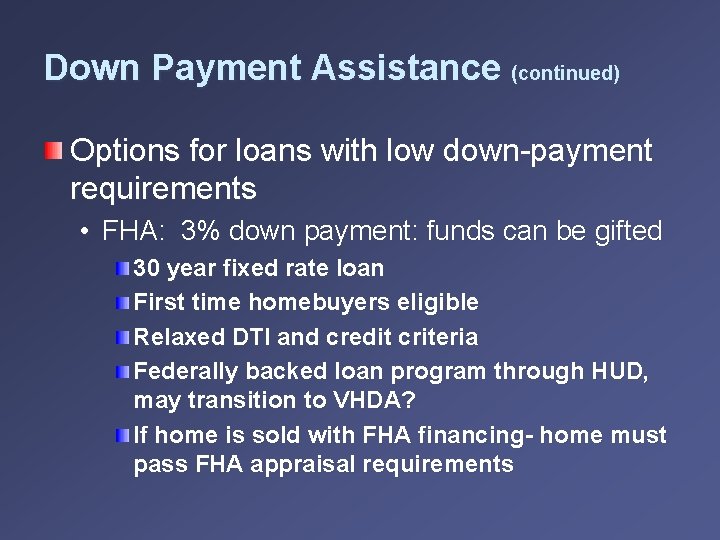 Down Payment Assistance (continued)

Options for loans with low down-payment requirements

• FHA: 3% down payment: funds can be gifted

30 year fixed rate loan

First time homebuyers eligible

Relaxed DTI and credit criteria

Federally backed loan program through HUD, may transition to VHDA?

If home is sold with FHA financing- home must pass FHA appraisal requirements